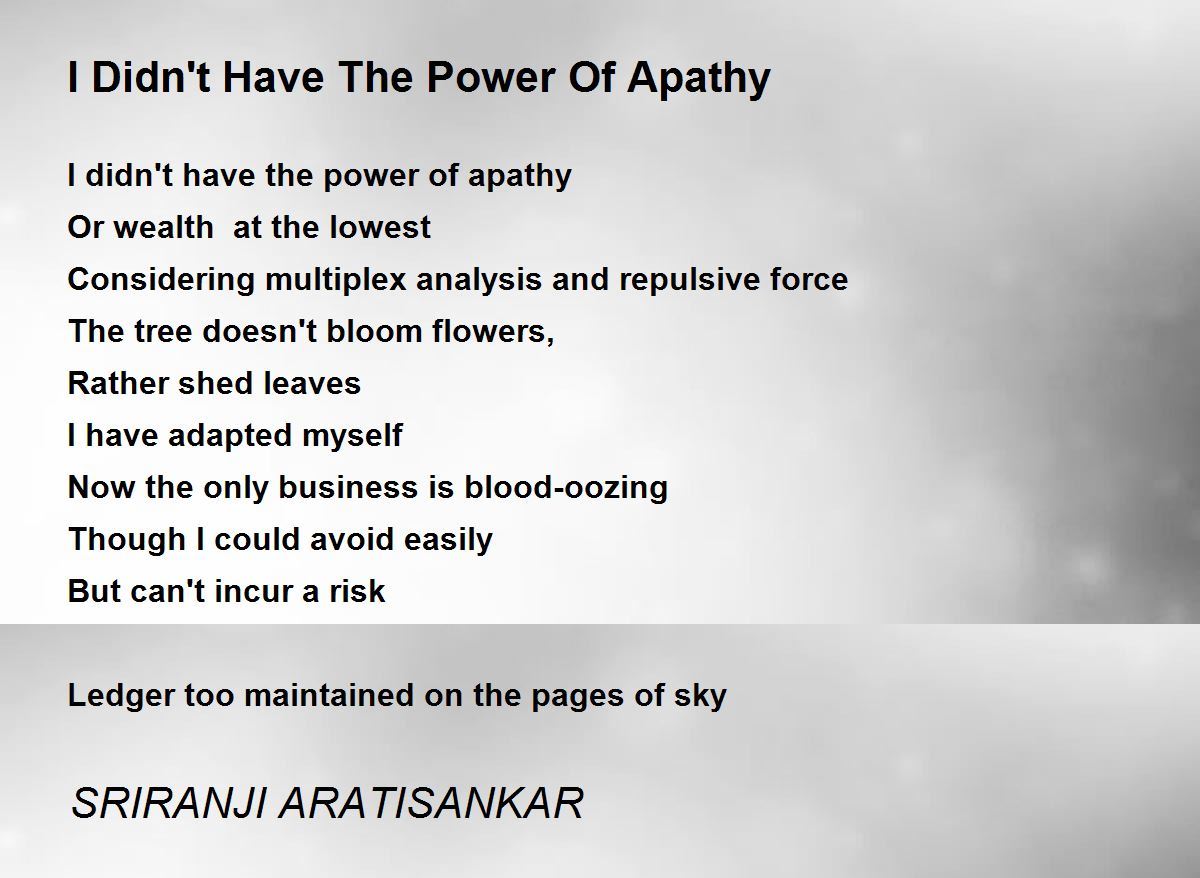 I Didn't Have The Power Of Apathy

I didn't have the power of apathy
Or wealth  at the lowest
Considering multiplex analysis and repulsive force
The tree doesn't bloom flowers,
Rather shed leaves
I have adapted myself
Now the only business is blood-oozing
Though I could avoid easily
But can't incur a risk

Ledger too maintained on the pages of sky

SRIRANJI ARATISANKAR